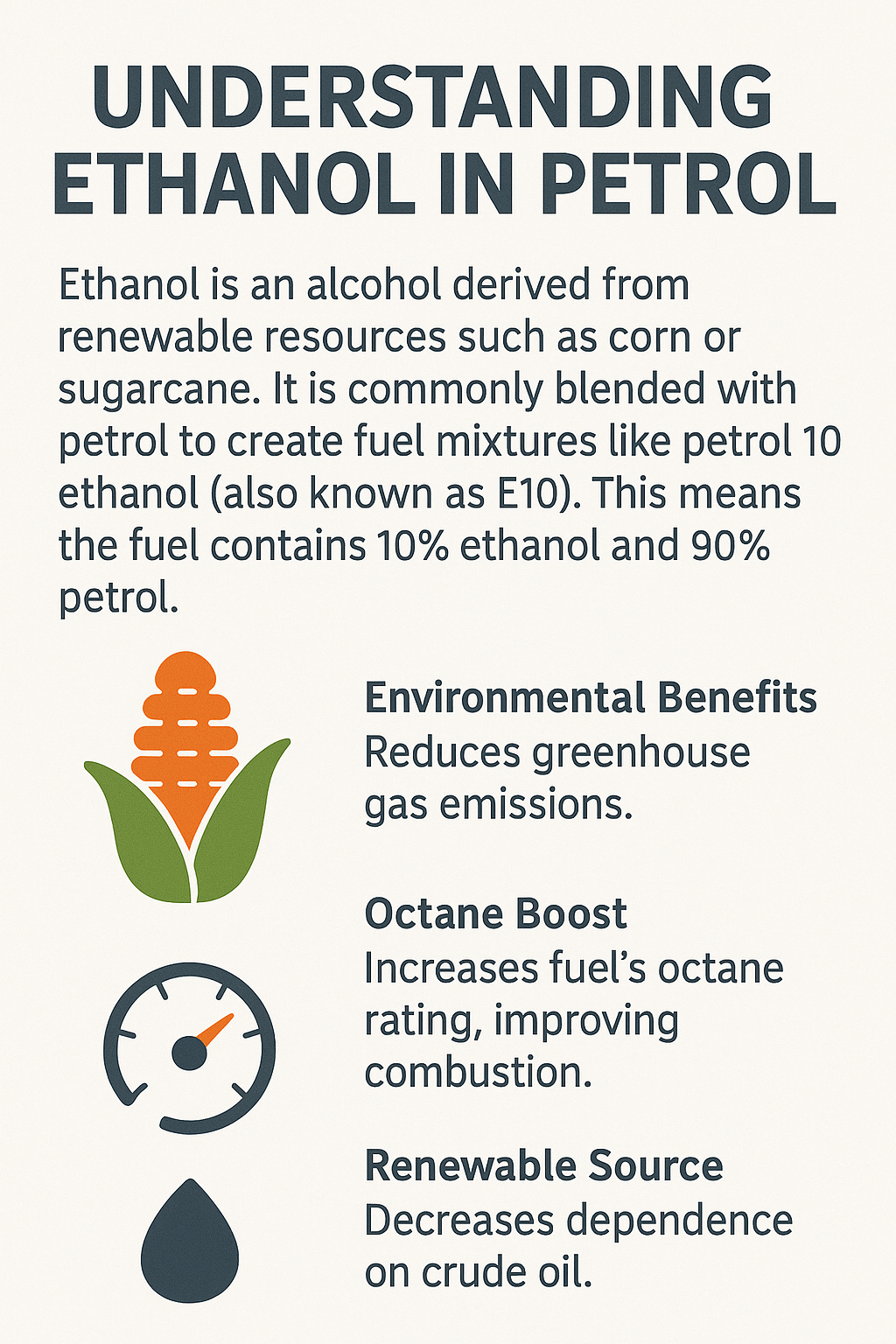 UNDERSTANDING ETHANOL IN PETROL

Ethanol is an alcohol derived from renewable resources such as corn or sugarcane. It is commonly blended with petrol to create fuel mixtures like petrol 10 ethanol (also known as E10). This means the fuel contains 10% ethanol and 90% petrol.

Environmental Benefits
Reduces greenhouse gas emissions.

Octane Boost
Increases fuel's octane rating, improving combustion.

Renewable Source
Decreases dependence on crude oil.